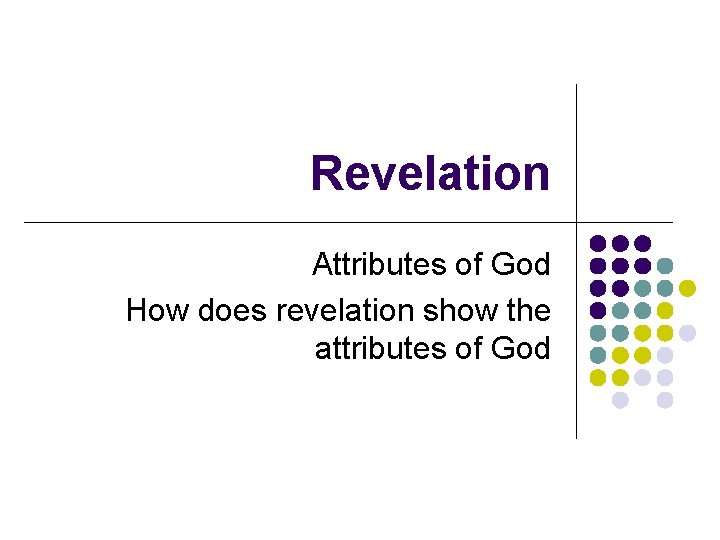 Revelation

Attributes of God
How does revelation show the attributes of God